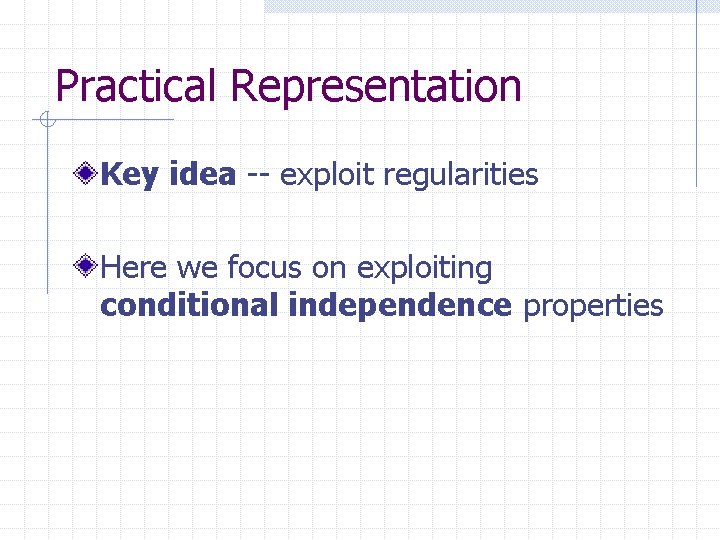 Practical Representation

Key idea -- exploit regularities

Here we focus on exploiting conditional independence properties